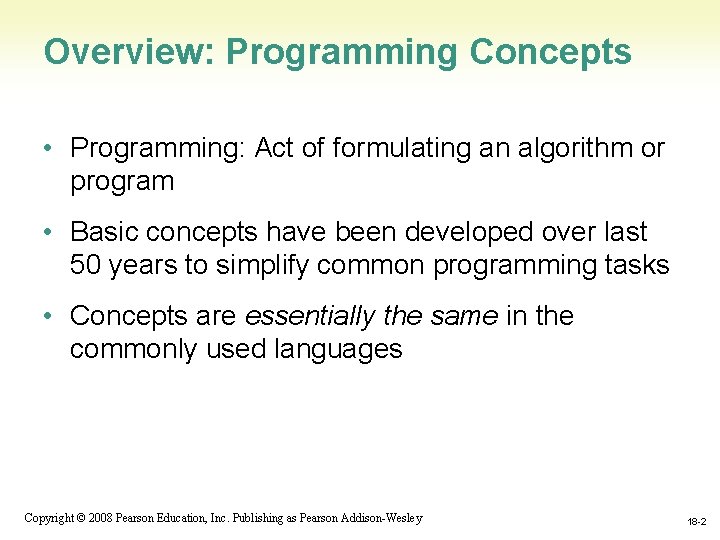 Overview: Programming Concepts

• Programming: Act of formulating an algorithm or program

• Basic concepts have been developed over last 50 years to simplify common programming tasks

• Concepts are essentially the same in the commonly used languages

Copyright © 2008 Pearson Education, Inc. Publishing as Pearson Addison-Wesley

18-2